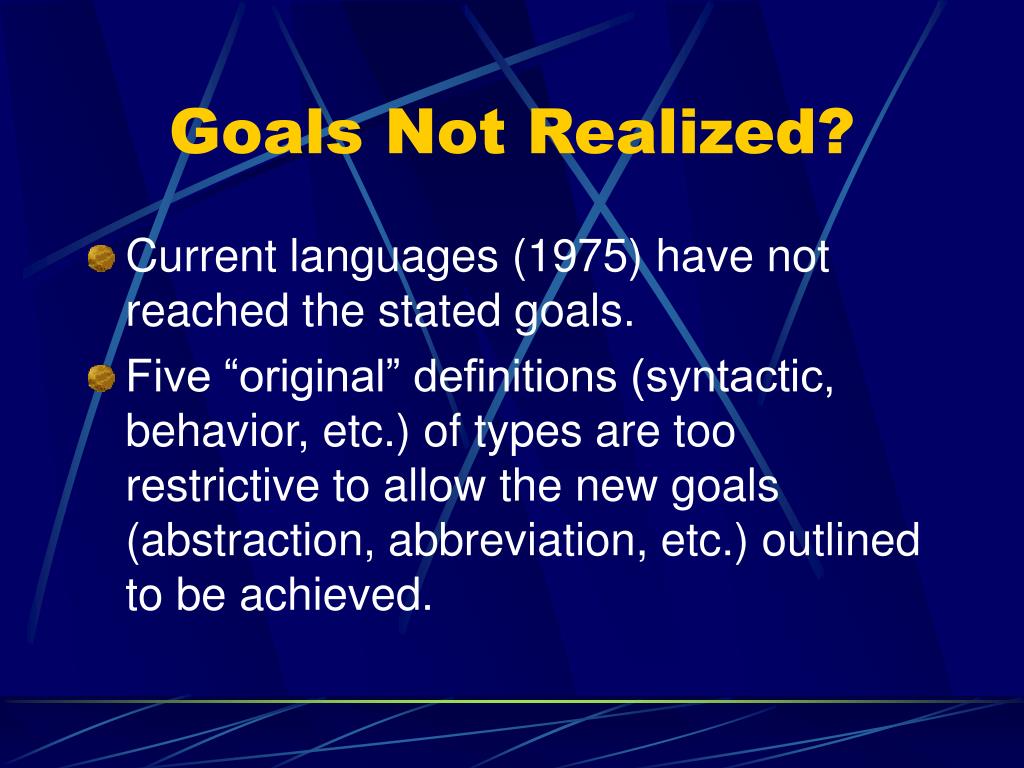 Goals Not Realized?

Current languages (1975) have not reached the stated goals.

Five “original” definitions (syntactic, behavior, etc.) of types are too restrictive to allow the new goals (abstraction, abbreviation, etc.) outlined to be achieved.